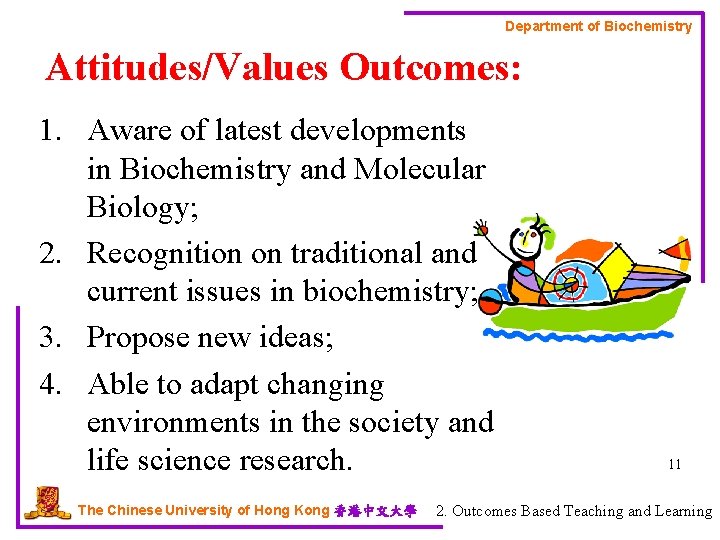 Department of Biochemistry

Attitudes/Values Outcomes:

1. Aware of latest developments in Biochemistry and Molecular Biology;
2. Recognition on traditional and current issues in biochemistry;
3. Propose new ideas;
4. Able to adapt changing environments in the society and life science research.

11

The Chinese University of Hong Kong 香港中文大學 2. Outcomes Based Teaching and Learning